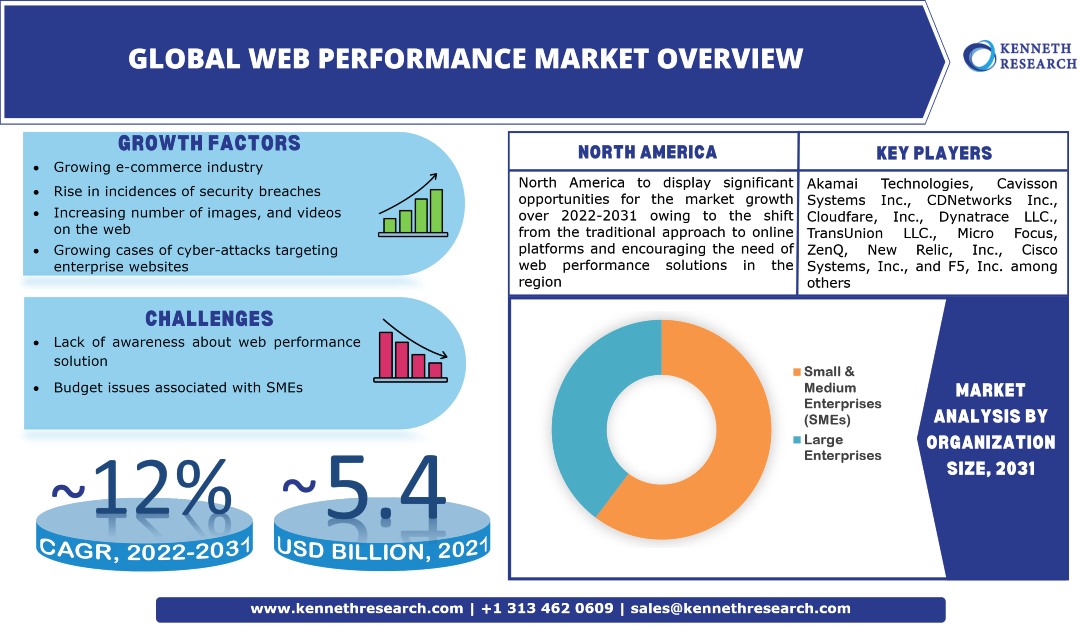 GLOBAL WEB PERFORMANCE MARKET OVERVIEW

KENNETH RESEARCH

GROWTH FACTORS

- Growing e-commerce industry
- Rise in incidences of security breaches
- Increasing number of images, and videos on the web
- Growing cases of cyber-attacks targeting enterprise websites

CHALLENGES

- Lack of awareness about web performance solution
- Budget issues associated with SMEs

~12%
CAGR, 2022-2031

~5.4
USD BILLION, 2021

| NORTH AMERICA | KEY PLAYERS |
|---|---|
| North America to display significant opportunities for the market growth over 2022-2031 owing to the shift from the traditional approach to online platforms and encouraging the need of web performance solutions in the region | Akamai Technologies, Cavisson Systems Inc., CDNetworks Inc., Cloudfare, Inc., Dynatrace LLC., TransUnion LLC., Micro Focus, ZenQ, New Relic, Inc., Cisco Systems, Inc., and F5, Inc. among others |

Small & Medium Enterprises (SMEs)
Large Enterprises

MARKET ANALYSIS BY ORGANIZATION SIZE, 2031

www.kennethresearch.com | +1 313 462 0609 | sales@kennethresearch.com